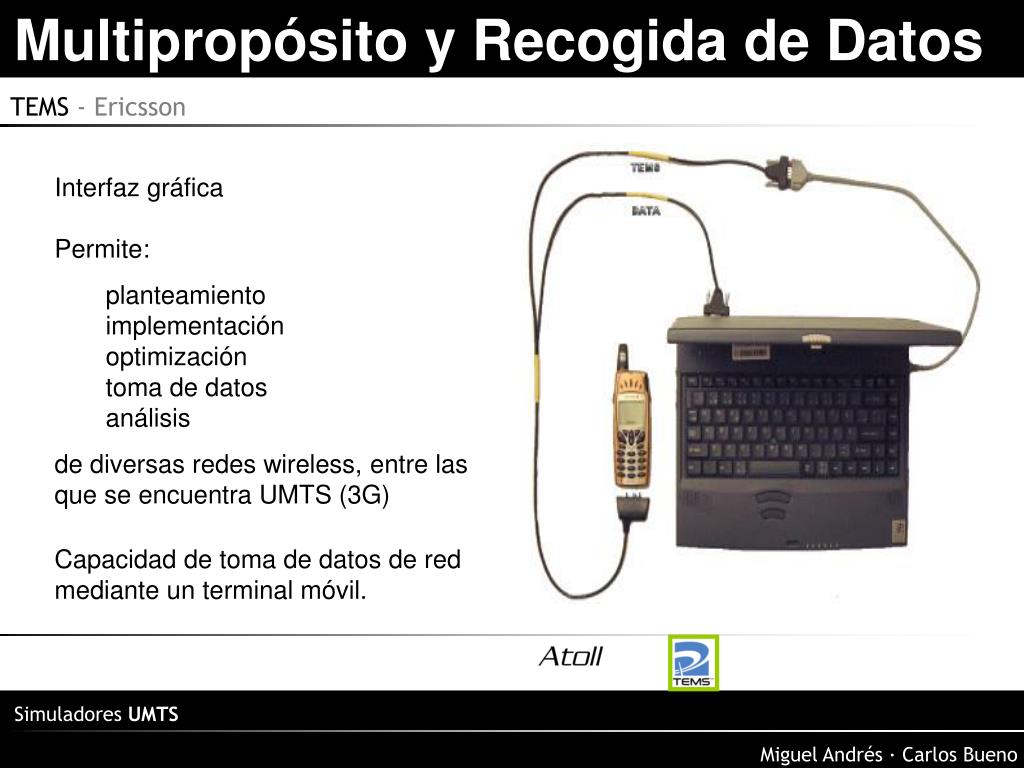 Multipropósito y Recogida de Datos

TEMS - Ericsson

Interfaz gráfica

Permite:

planteamiento
implementación
optimización
toma de datos
análisis

de diversas redes wireless, entre las que se encuentra UMTS (3G)

Capacidad de toma de datos de red mediante un terminal móvil.

TEMS
DATA

Atoll

TEMS

Simuladores UMTS

Miguel Andrés · Carlos Bueno